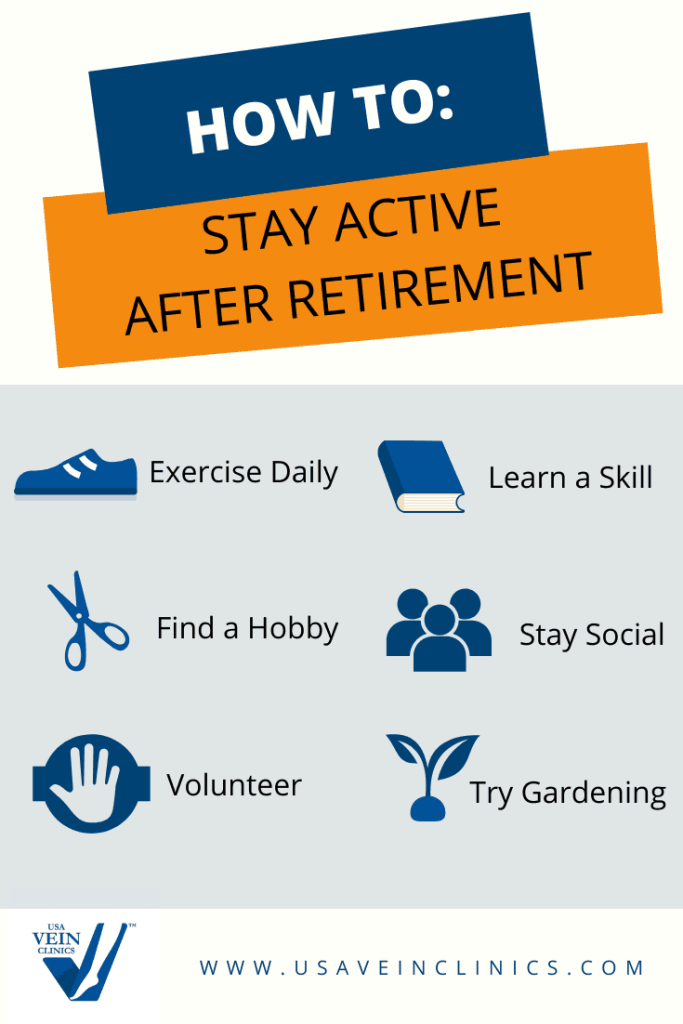 HOW TO:

STAY ACTIVE AFTER RETIREMENT

Exercise Daily

Learn a Skill

Find a Hobby

Stay Social

Volunteer

Try Gardening

USA VEIN CLINICS™

WWW.USAVEINCLINICS.COM